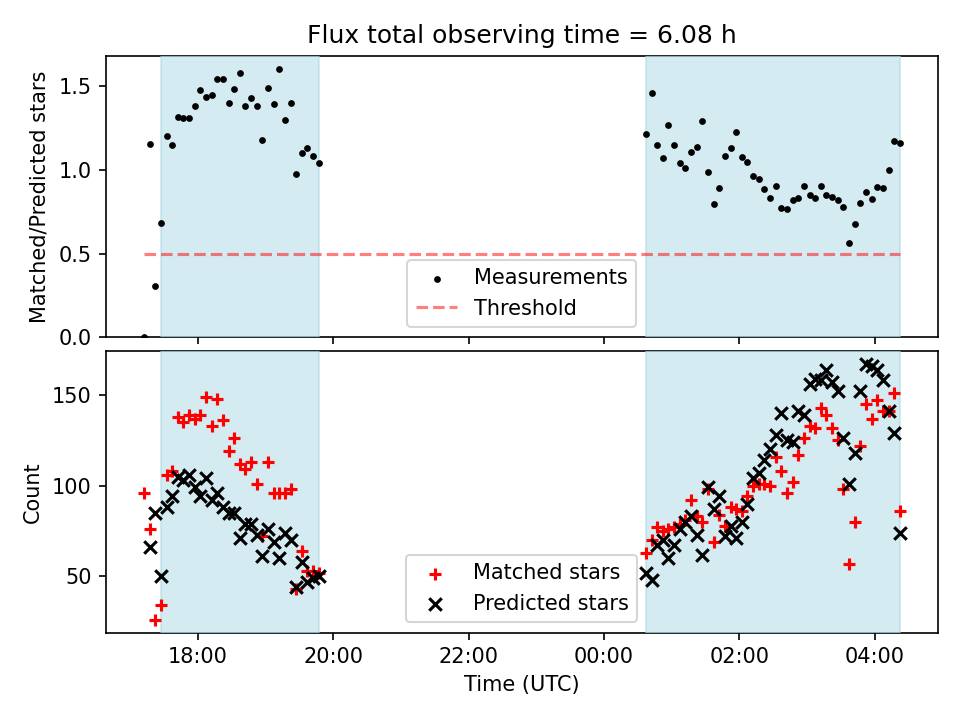 Flux total observing time = 6.08 h

Matched/Predicted stars

1.5
1.0
0.5
0.0

Measurements
Threshold

Count

150
100
50

Matched stars
Predicted stars

18:00
20:00
22:00
00:00
02:00
04:00

Time (UTC)